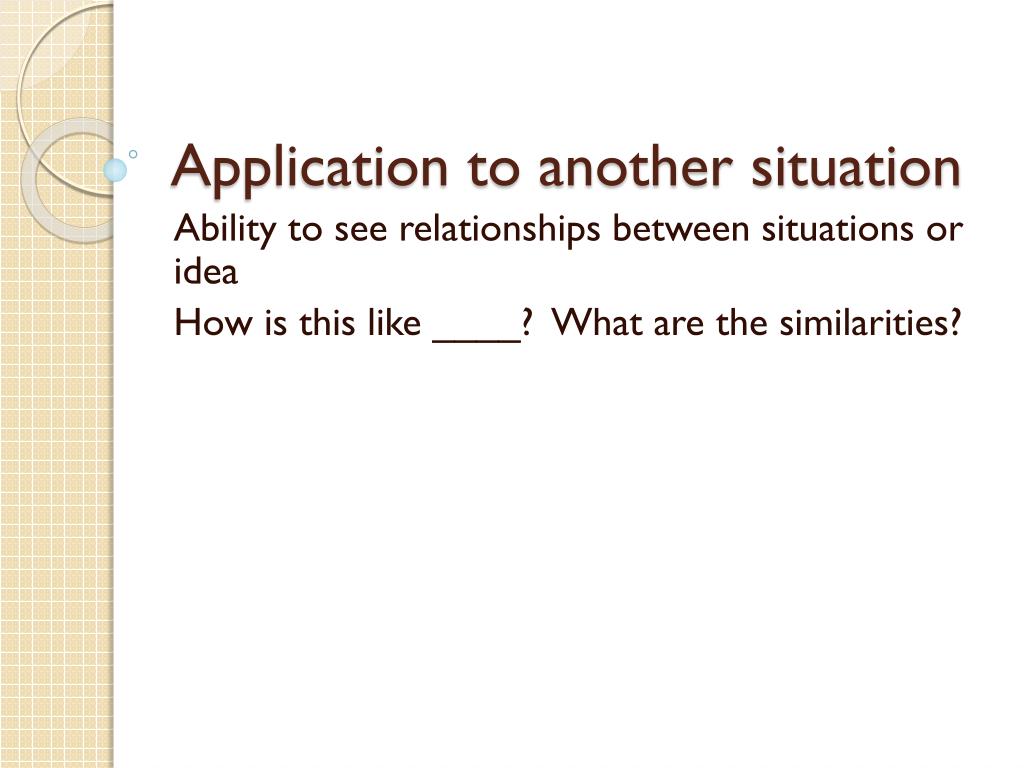 Application to another situation

Ability to see relationships between situations or idea

How is this like ____? What are the similarities?